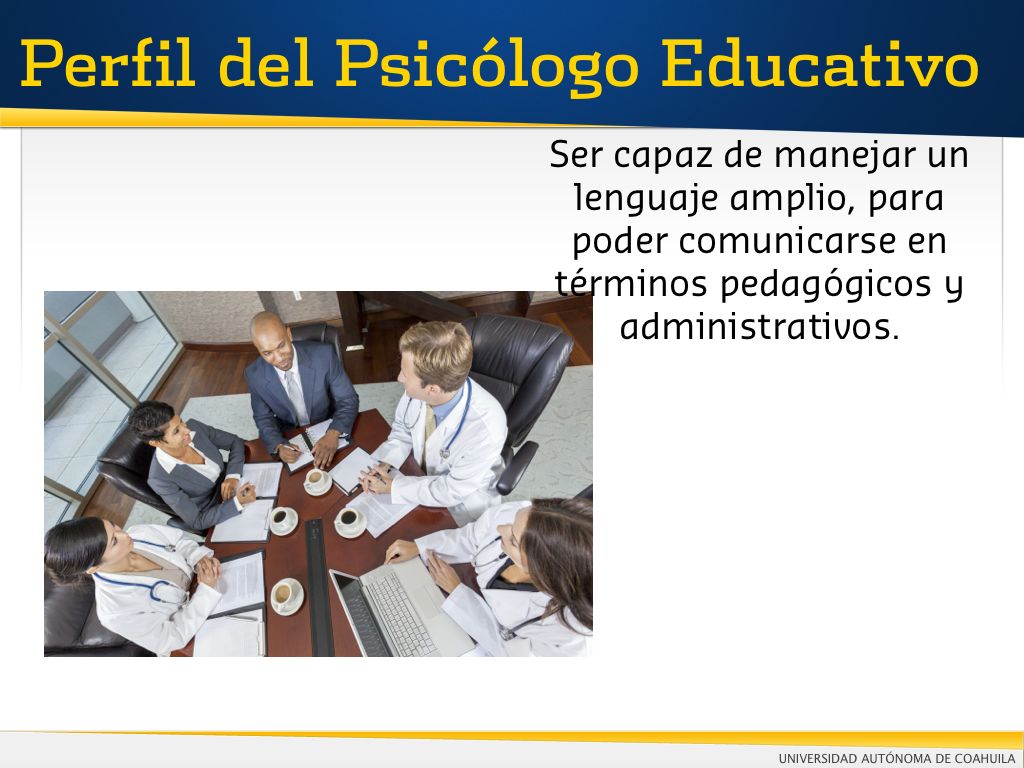 Perfil del Psicólogo Educativo

Ser capaz de manejar un lenguaje amplio, para poder comunicarse en términos pedagógicos y administrativos.

UNIVERSIDAD AUTÓNOMA DE COAHUILA